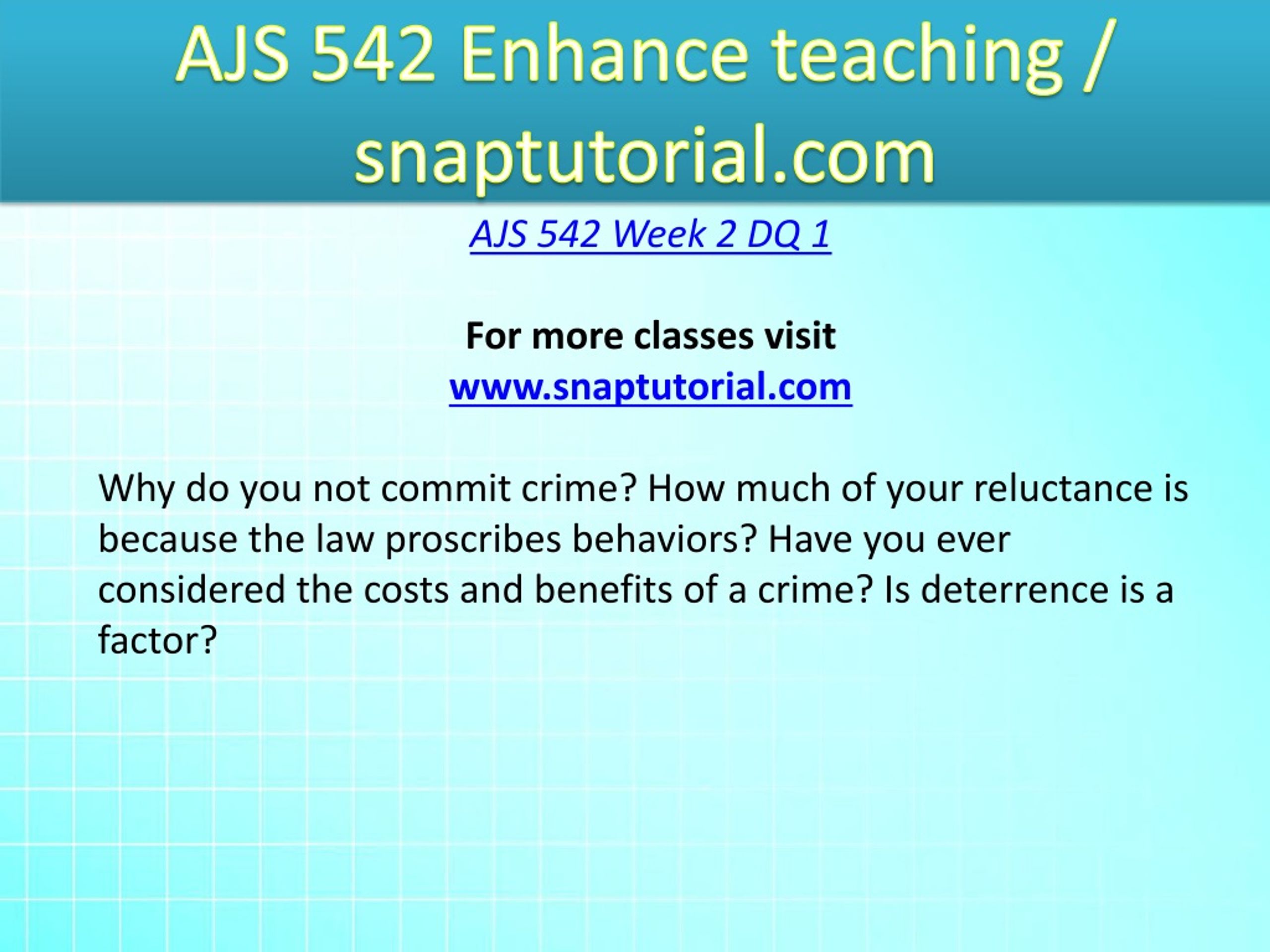 AJS 542 Enhance teaching / snaptutorial.com

AJS 542 Week 2 DQ 1

For more classes visit
www.snaptutorial.com

Why do you not commit crime? How much of your reluctance is because the law proscribes behaviors? Have you ever considered the costs and benefits of a crime? Is deterrence is a factor?